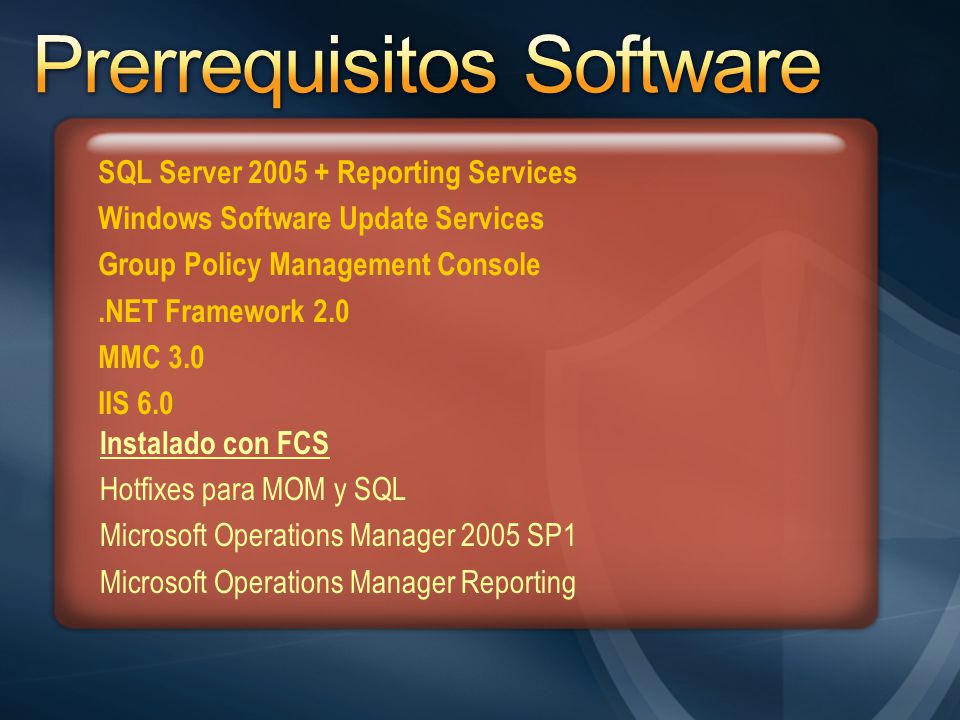 Prerrequisitos Software

SQL Server 2005 + Reporting Services
Windows Software Update Services
Group Policy Management Console
.NET Framework 2.0
MMC 3.0
IIS 6.0

Instalado con FCS
Hotfixes para MOM y SQL
Microsoft Operations Manager 2005 SP1
Microsoft Operations Manager Reporting